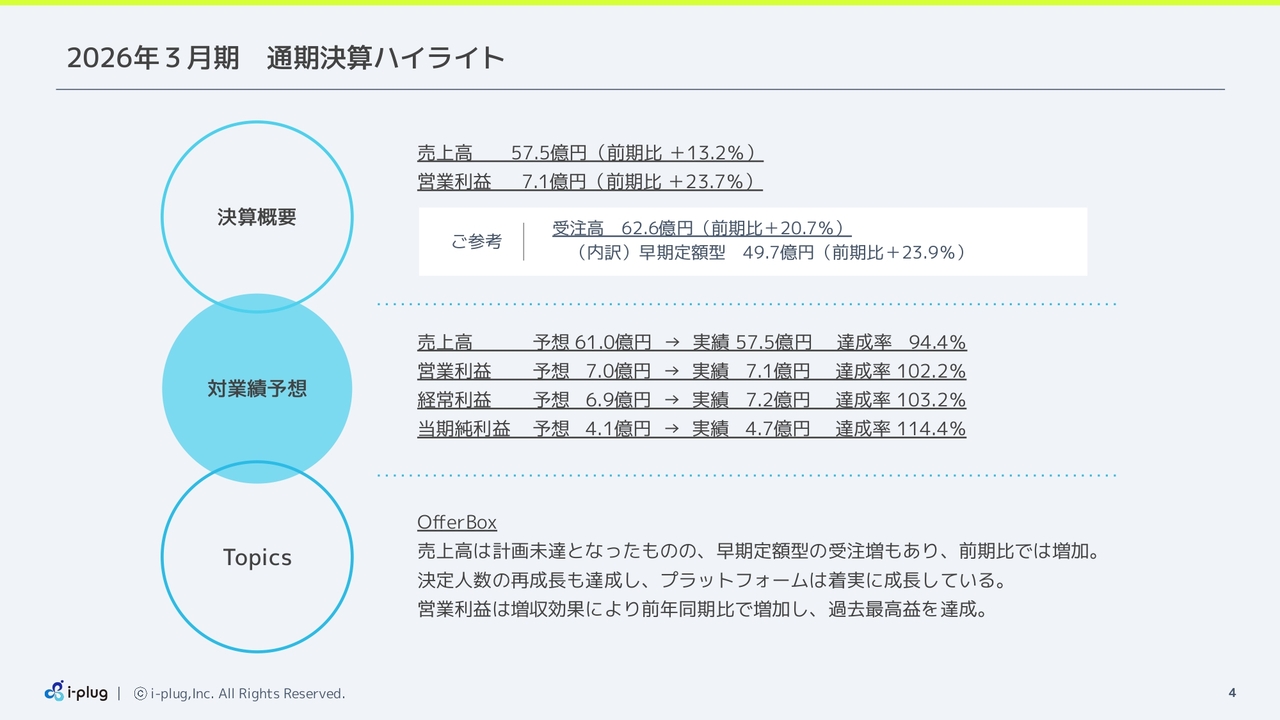 2026年３月期　通期決算ハイライト

決算概要

売上高　　57.5億円（前期比 ＋13.2%）
営業利益　　7.1億円（前期比 ＋23.7%）

ご参考　受注高　62.6億円（前期比＋20.7%）
（内訳）早期定額型　49.7億円（前期比＋23.9%）

対業績予想

売上高　　予想 61.0億円 → 実績 57.5億円　達成率　94.4%
営業利益　　予想　7.0億円 → 実績　7.1億円　達成率 102.2%
経常利益　　予想　6.9億円 → 実績　7.2億円　達成率 103.2%
当期純利益　予想　4.1億円 → 実績　4.7億円　達成率 114.4%

Topics

OfferBox
売上高は計画未達となったものの、早期定額型の受注増もあり、前期比では増加。
決定人数の再成長も達成し、プラットフォームは着実に成長している。
営業利益は増収効果により前年同期比で増加し、過去最高益を達成。

i-plug | ⓒ i-plug,Inc. All Rights Reserved.

4